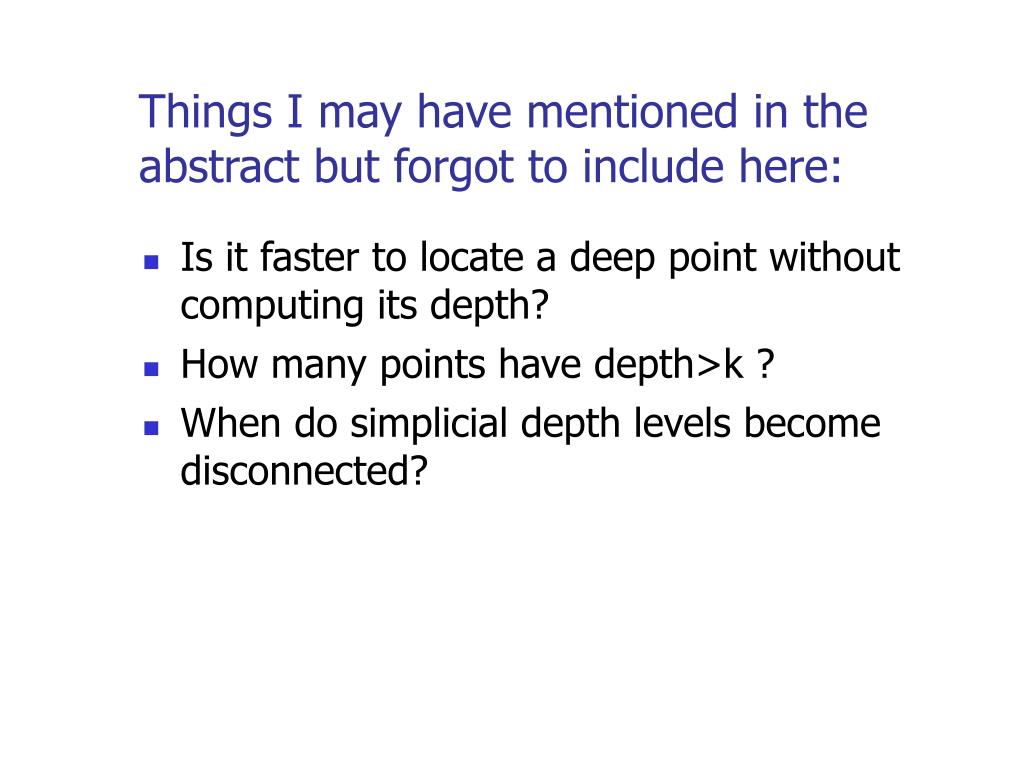 Things I may have mentioned in the abstract but forgot to include here:

- Is it faster to locate a deep point without computing its depth?
- How many points have depth>k ?
- When do simplicial depth levels become disconnected?